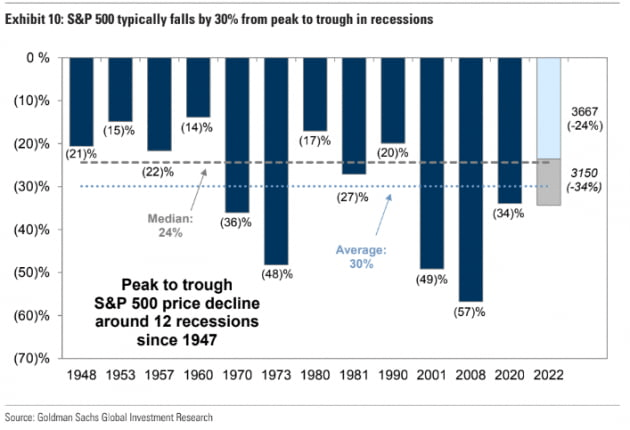 Exhibit 10: S&P 500 typically falls by 30% from peak to trough in recessions

0 %
(10)%
(20)%
(30)%
(40)%
(50)%
(60)%
(70)%

(21)%
(15)%
(22)%
(14)%
(36)%
(48)%
(17)%
(27)%
(20)%
(49)%
(57)%
(34)%

3667
(-24%)

3150
(-34%)

Median:
24%

Average:
30%

Peak to trough
S&P 500 price decline
around 12 recessions
since 1947

1948 1953 1957 1960 1970 1973 1980 1981 1990 2001 2008 2020 2022

Source: Goldman Sachs Global Investment Research